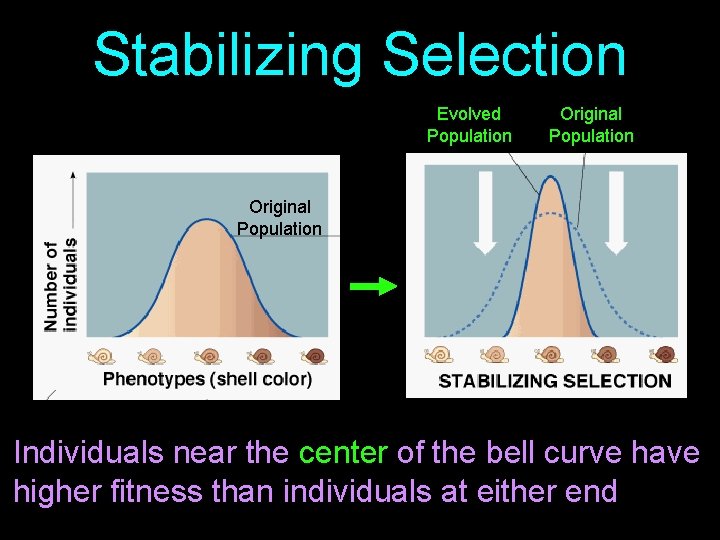 Stabilizing Selection

Number of individuals

Original Population

Phenotypes (shell color)

Evolved Population

Original Population

STABILIZING SELECTION

Individuals near the center of the bell curve have higher fitness than individuals at either end